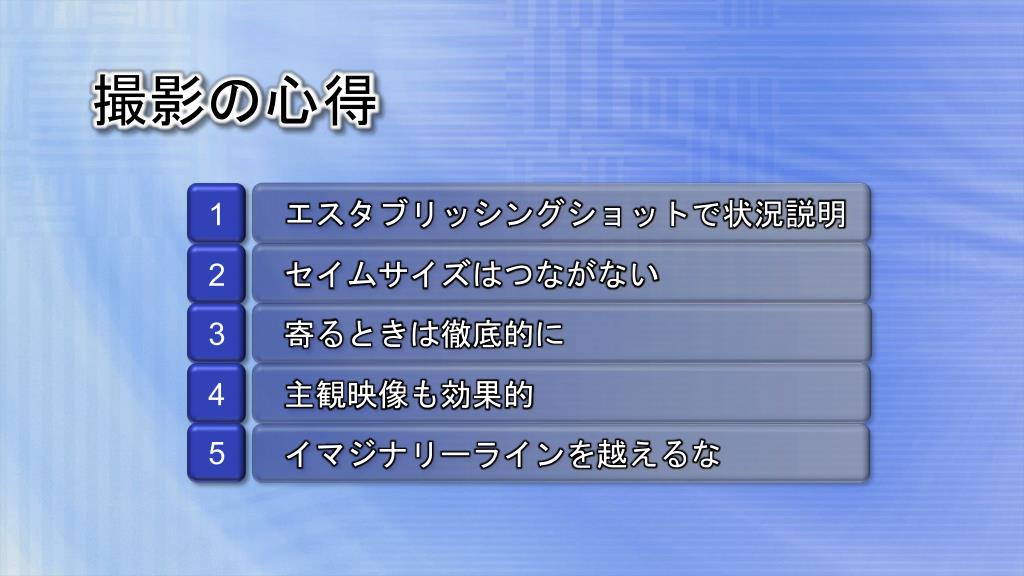 撮影の心得

1 エスタブリッシングショットで状況説明

2 セイムサイズはつながない

3 寄るときは徹底的に

4 主観映像も効果的

5 イマジナリーラインを越えるな